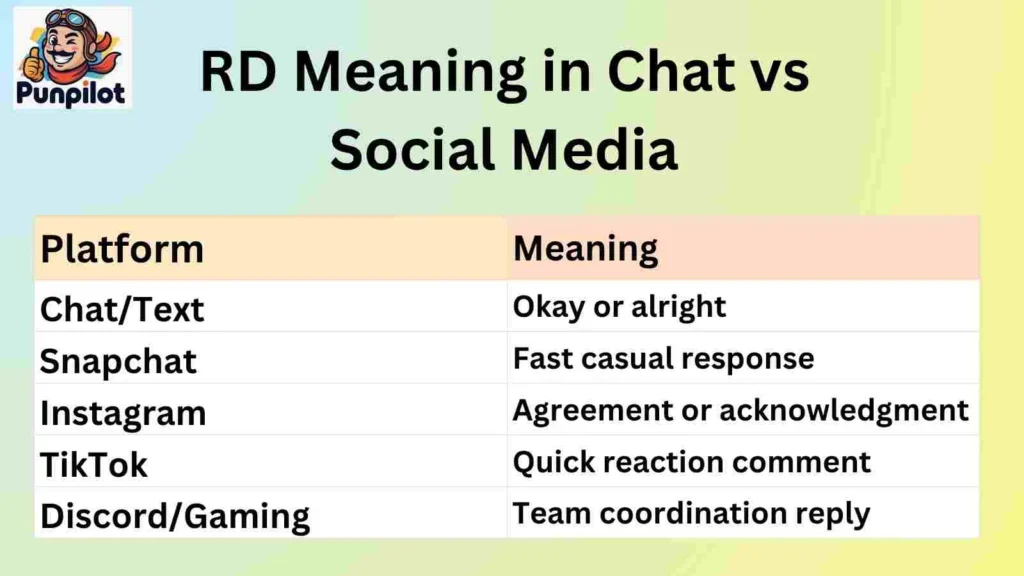 Punpilot

RD Meaning in Chat vs Social Media

| Platform | Meaning |
|---|---|
| Chat/Text | Okay or alright |
| Snapchat | Fast casual response |
| Instagram | Agreement or acknowledgment |
| TikTok | Quick reaction comment |
| Discord/Gaming | Team coordination reply |